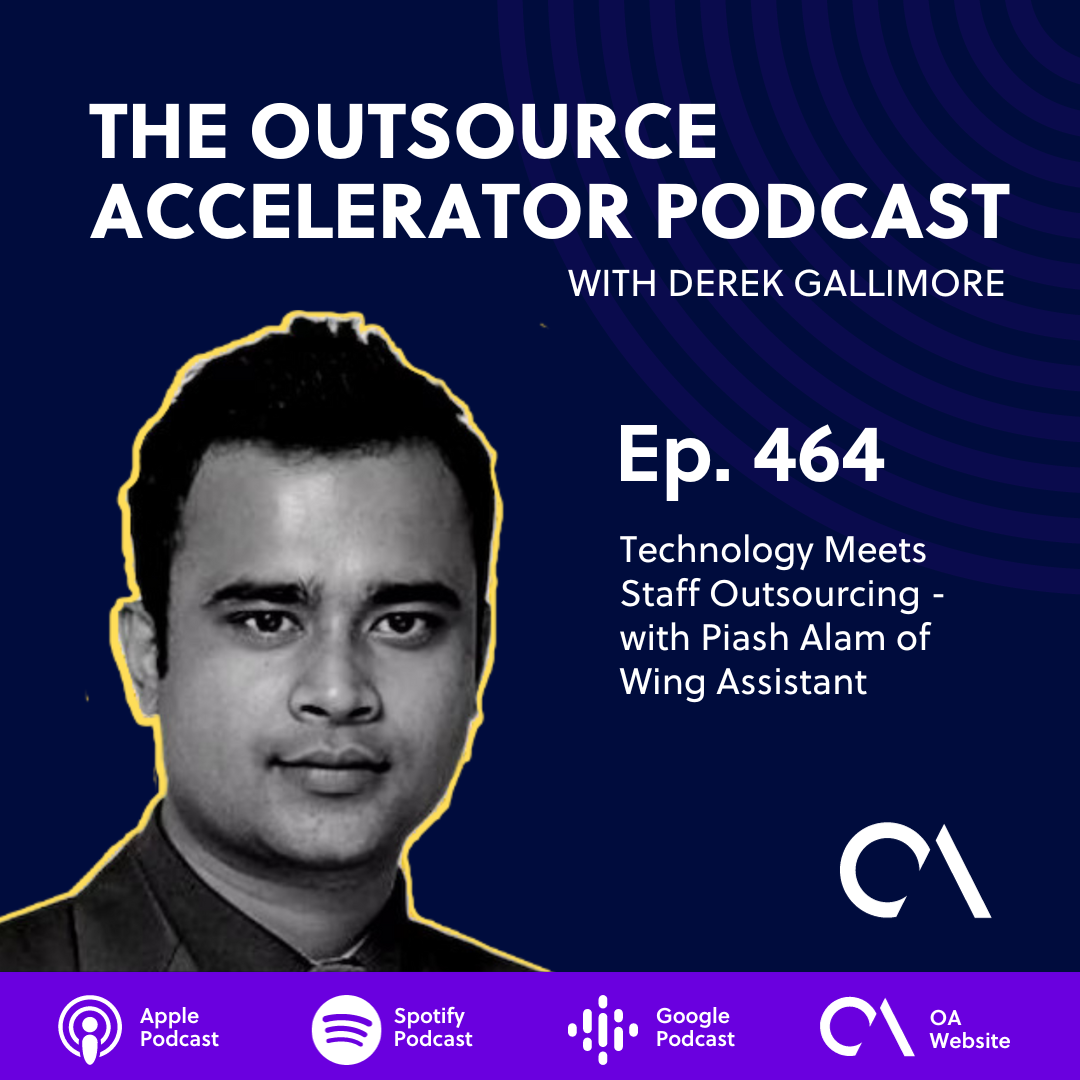 THE OUTSOURCE ACCELERATOR PODCAST
WITH DEREK GALLIMORE

Ep. 464

Technology Meets Staff Outsourcing - with Piash Alam of Wing Assistant

Apple Podcast

Spotify Podcast

Google Podcast

OA Website